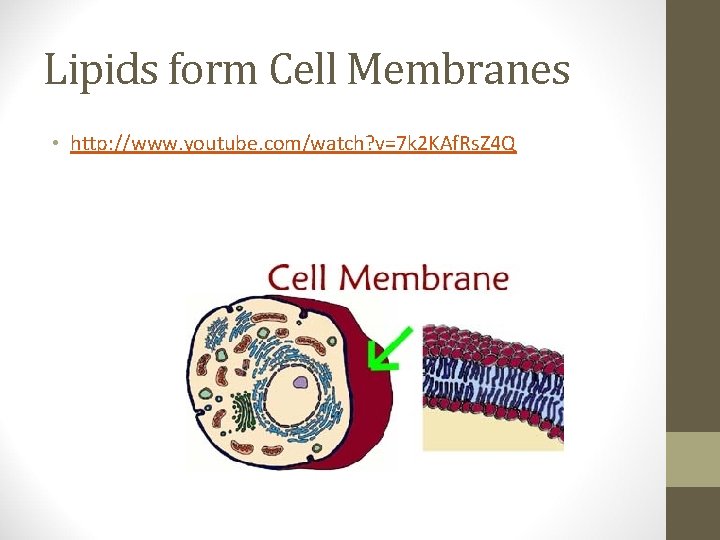 Lipids form Cell Membranes

• http://www.youtube.com/watch?v=7k2KAfRsZ4Q

Cell Membrane